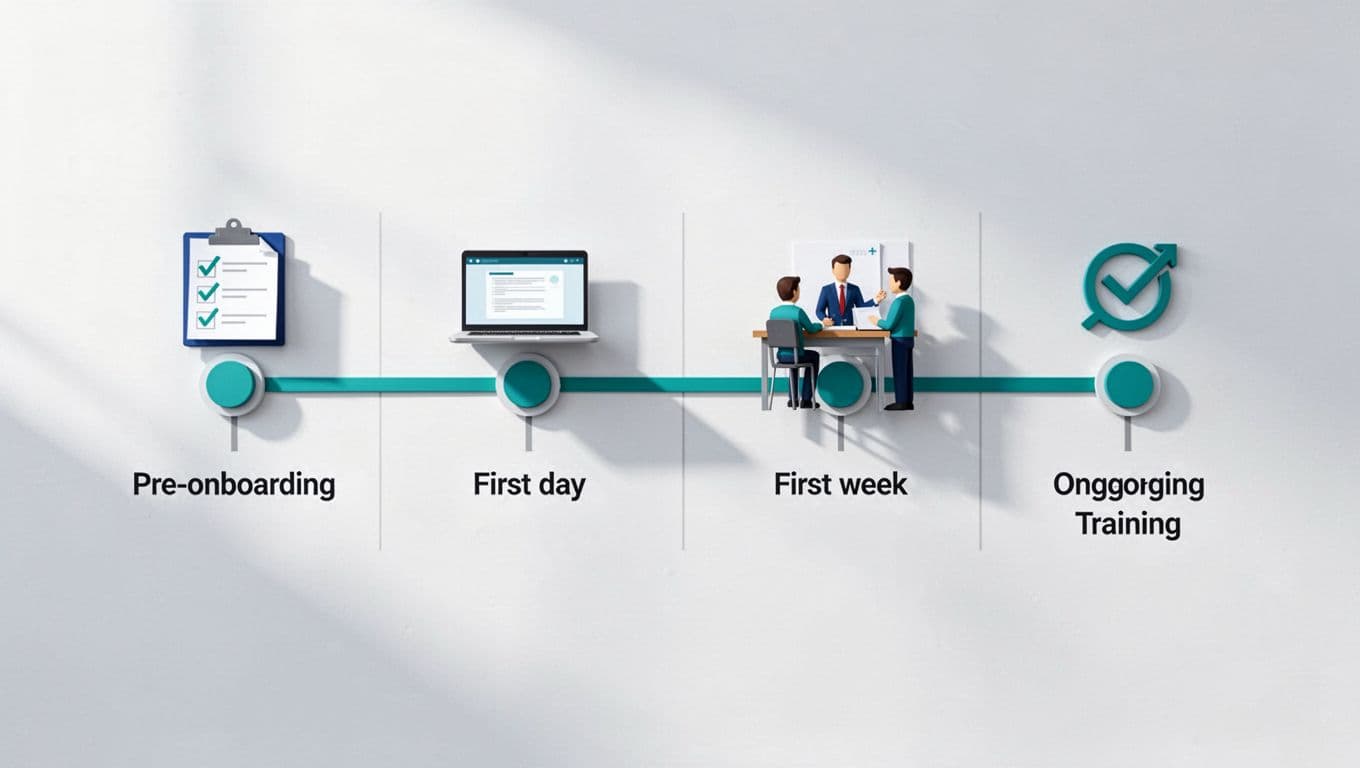 Pre-onboarding

First day

First week

Onggorging Training